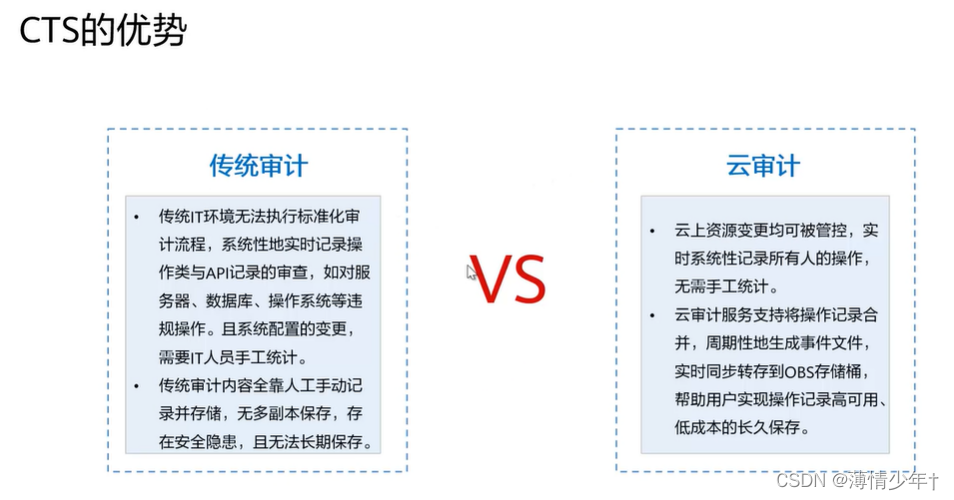 CTS的优势

传统审计

• 传统IT环境无法执行标准化审计流程，系统性地实时记录操作类与API记录的审查，如对服务器、数据库、操作系统等违规操作。且系统配置的变更，需要IT人员手工统计。
• 传统审计内容全靠人工手动记录并存储，无多副本保存，存在安全隐患，且无法长期保存。

VS

云审计

• 云上资源变更均可被管控，实时系统性记录所有人的操作，无需手工统计。
• 云审计服务支持将操作记录合并，周期性地生成事件文件，实时同步转存到OBS存储桶，帮助用户实现操作记录高可用、低成本的长久保存。

CSDN @薄情少年†